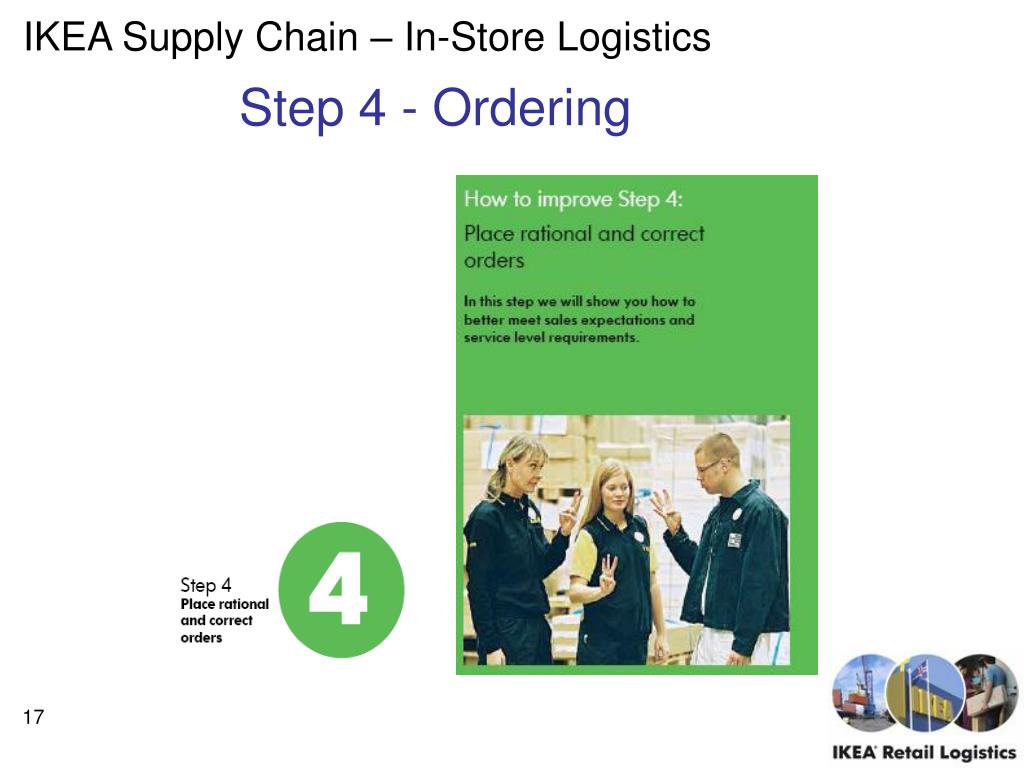 IKEA Supply Chain – In-Store Logistics

Step 4 - Ordering

How to improve Step 4:

Place rational and correct orders

In this step we will show you how to better meet sales expectations and service level requirements.

Step 4
Place rational and correct orders

4

17

IKEA Retail Logistics